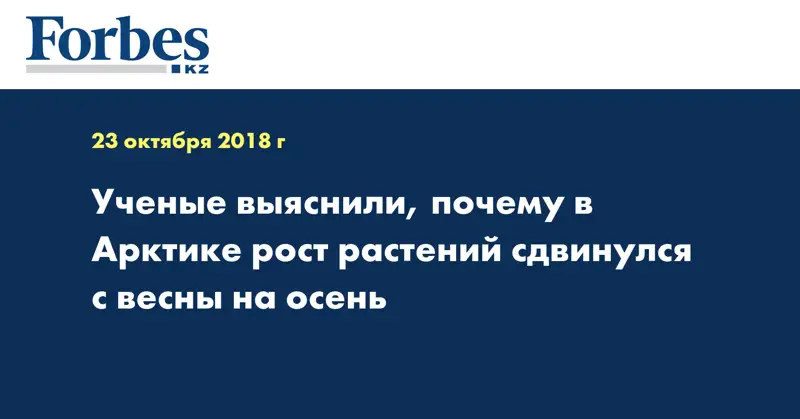 Forbes KZ

23 октября 2018 г

Ученые выяснили, почему в Арктике рост растений сдвинулся с весны на осень